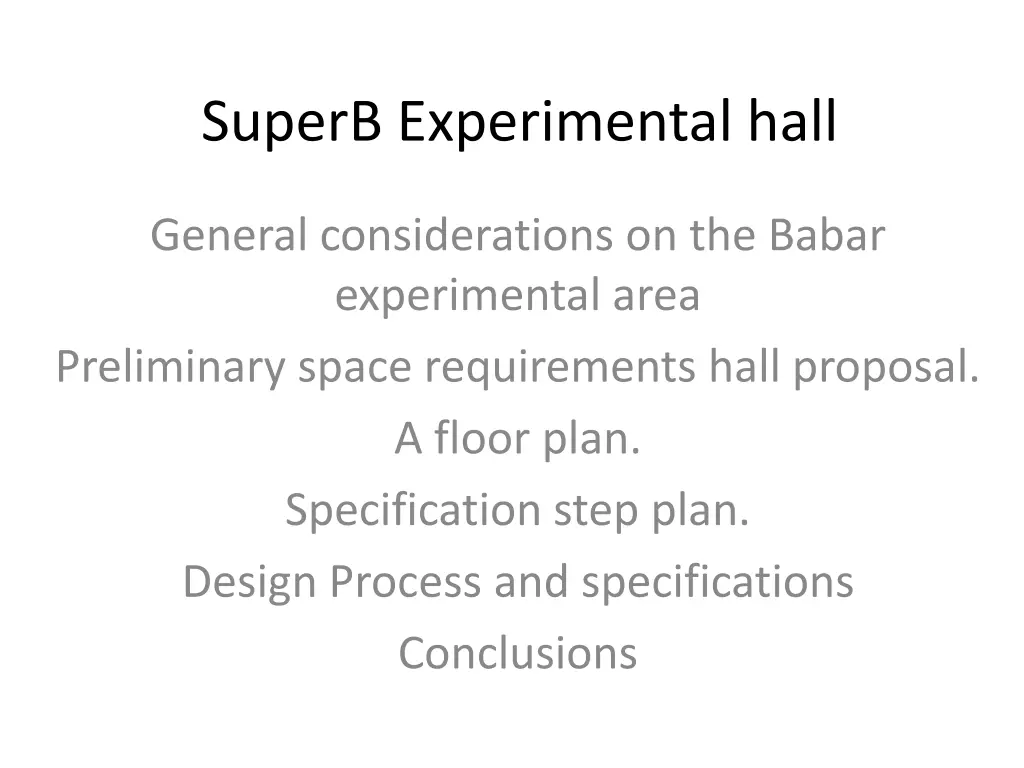 SuperB Experimental hall

General considerations on the Babar experimental area

Preliminary space requirements hall proposal.

A floor plan.

Specification step plan.

Design Process and specifications

Conclusions